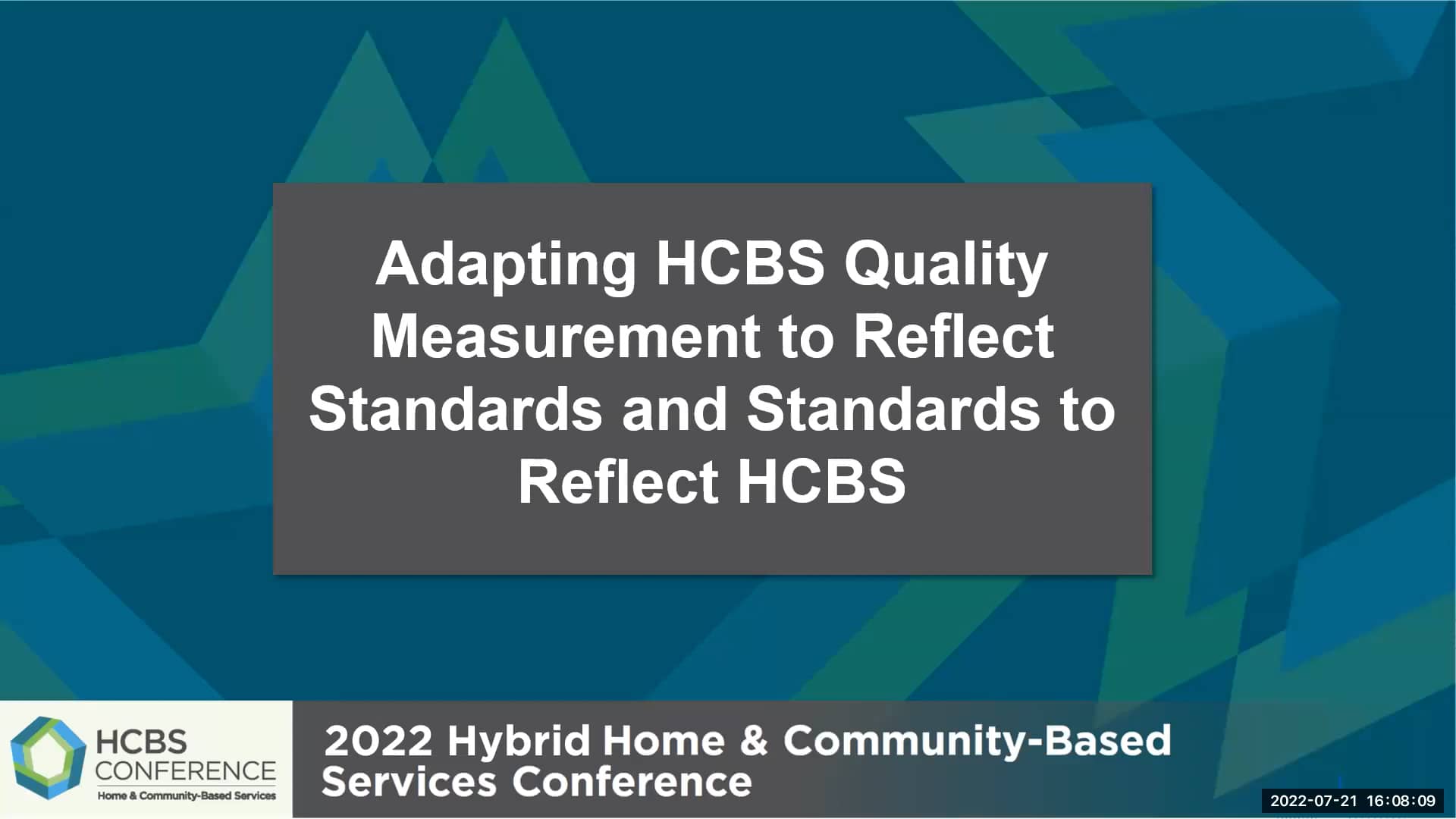 Adapting HCBS Quality Measurement to Reflect Standards and Standards to Reflect HCBS

HCBS CONFERENCE
Home & Community-Based Services

2022 Hybrid Home & Community-Based Services Conference

2022-07-21 16:08:09